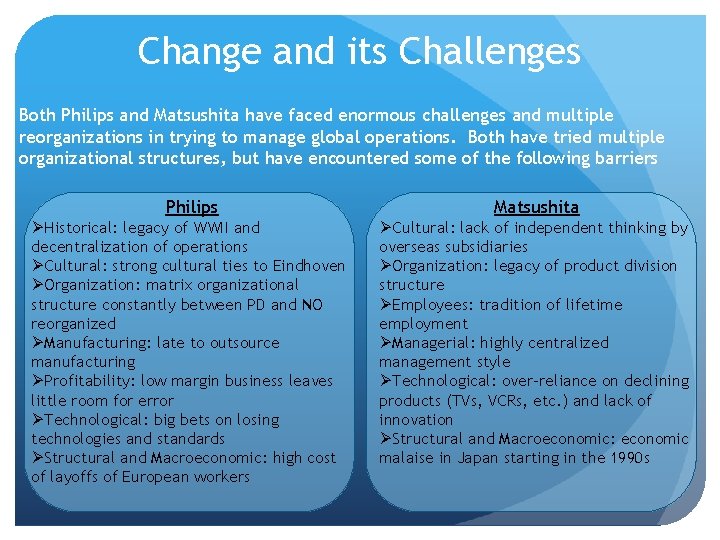 Change and its Challenges

Both Philips and Matsushita have faced enormous challenges and multiple reorganizations in trying to manage global operations. Both have tried multiple organizational structures, but have encountered some of the following barriers

Philips

➢Historical: legacy of WWII and decentralization of operations
➢Cultural: strong cultural ties to Eindhoven
➢Organization: matrix organizational structure constantly between PD and NO reorganized
➢Manufacturing: late to outsource manufacturing
➢Profitability: low margin business leaves little room for error
➢Technological: big bets on losing technologies and standards
➢Structural and Macroeconomic: high cost of layoffs of European workers

Matsushita

➢Cultural: lack of independent thinking by overseas subsidiaries
➢Organization: legacy of product division structure
➢Employees: tradition of lifetime employment
➢Managerial: highly centralized management style
➢Technological: over-reliance on declining products (TVs, VCRs, etc.) and lack of innovation
➢Structural and Macroeconomic: economic malaise in Japan starting in the 1990s